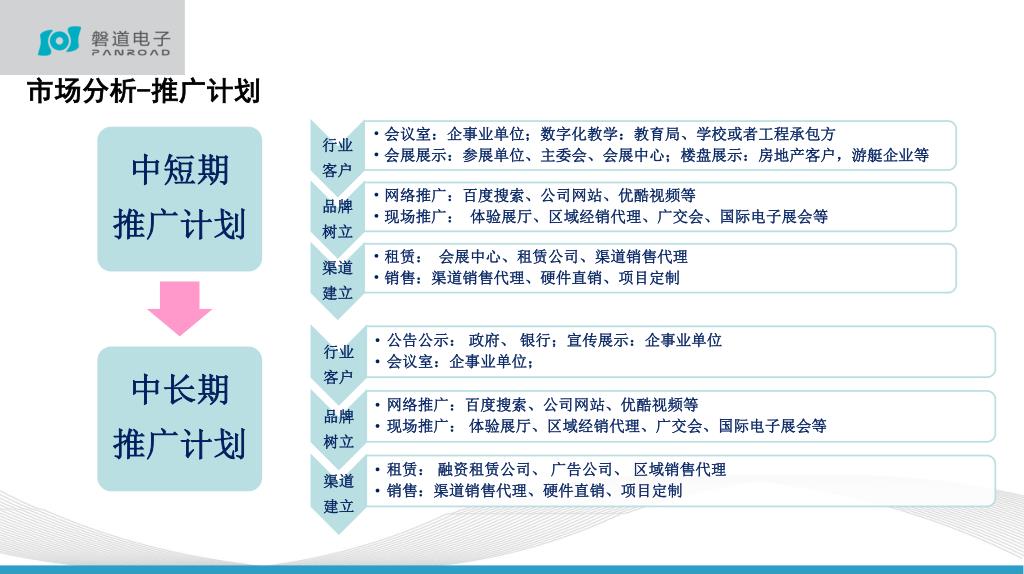 磐道电子
PANROAD

市场分析-推广计划

中短期
推广计划

行业客户
• 会议室：企事业单位；数字化教学：教育局、学校或者工程承包方
• 会展展示：参展单位、主委会、会展中心；楼盘展示：房地产客户，游艇企业等

品牌树立
• 网络推广：百度搜索、公司网站、优酷视频等
• 现场推广： 体验展厅、区域经销代理、广交会、国际电子展会等

渠道建立
• 租赁： 会展中心、租赁公司、渠道销售代理
• 销售：渠道销售代理、硬件直销、项目定制

中长期
推广计划

行业客户
• 公告公示： 政府、 银行；宣传展示：企事业单位
• 会议室：企事业单位；

品牌树立
• 网络推广：百度搜索、公司网站、优酷视频等
• 现场推广： 体验展厅、区域经销代理、广交会、国际电子展会等

渠道建立
• 租赁： 融资租赁公司、 广告公司、 区域销售代理
• 销售：渠道销售代理、硬件直销、项目定制